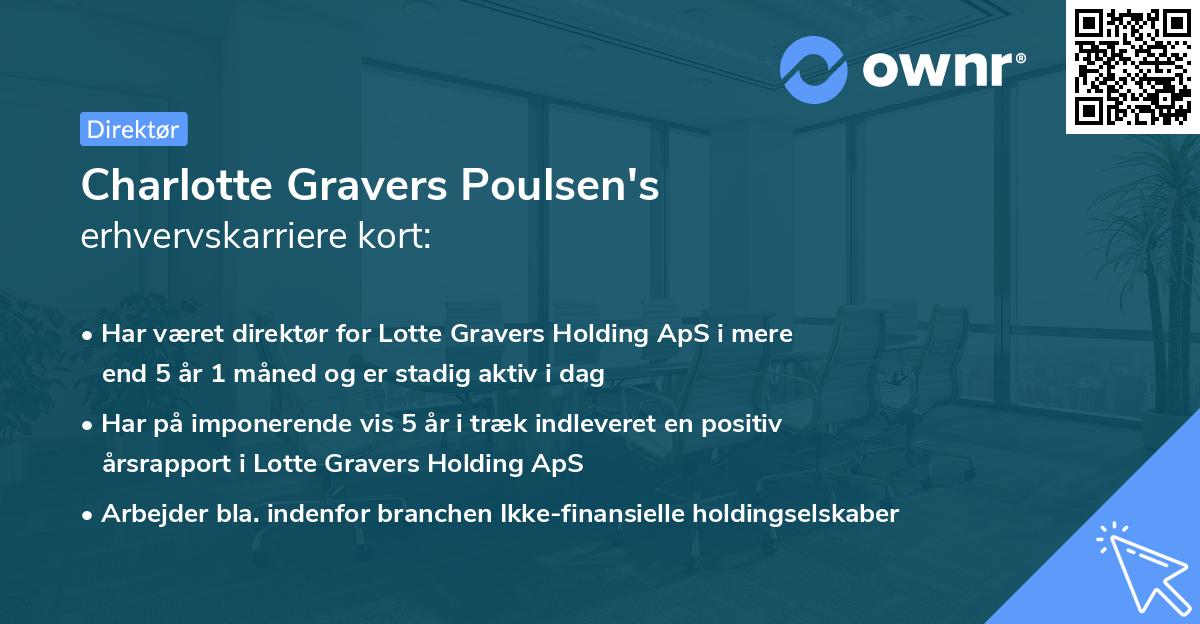 ownr®

Direktør

Charlotte Gravers Poulsen's
erhvervskarriere kort:

• Har været direktør for Lotte Gravers Holding ApS i mere end 5 år 1 måned og er stadig aktiv i dag

• Har på imponerende vis 5 år i træk indleveret en positiv årsrapport i Lotte Gravers Holding ApS

• Arbejder bla. indenfor branchen Ikke-finansielle holdingselskaber